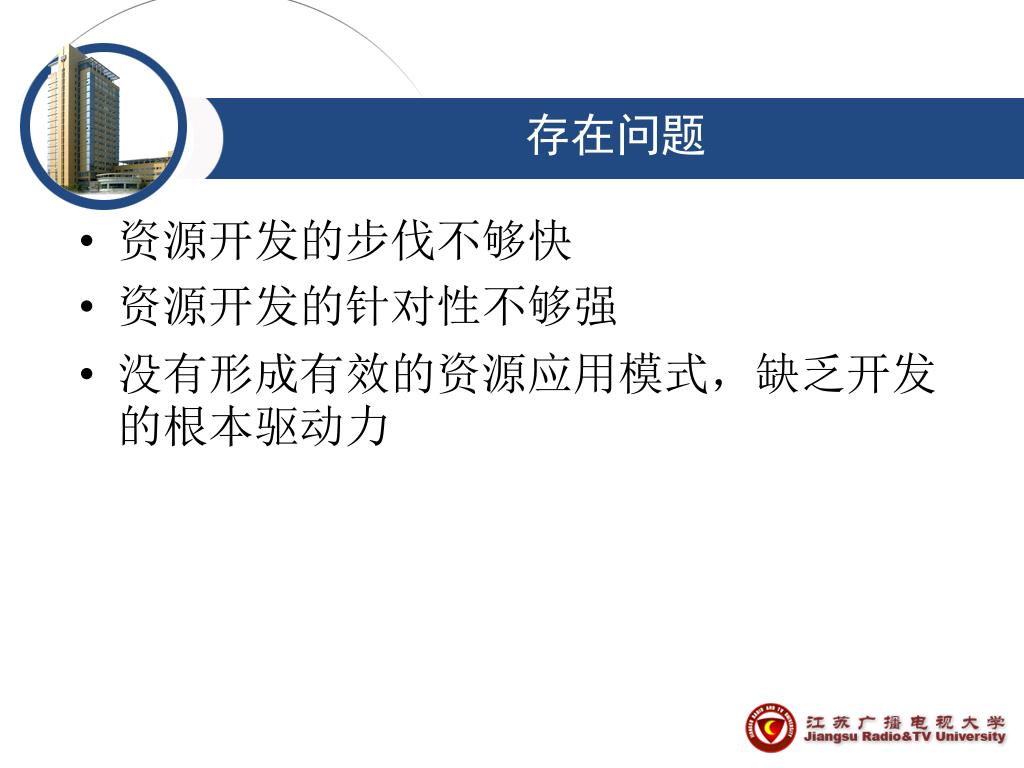 存在问题

• 资源开发的步伐不够快
• 资源开发的针对性不够强
• 没有形成有效的资源应用模式，缺乏开发的根本驱动力

江苏广播电视大学
Jiangsu Radio&TV University